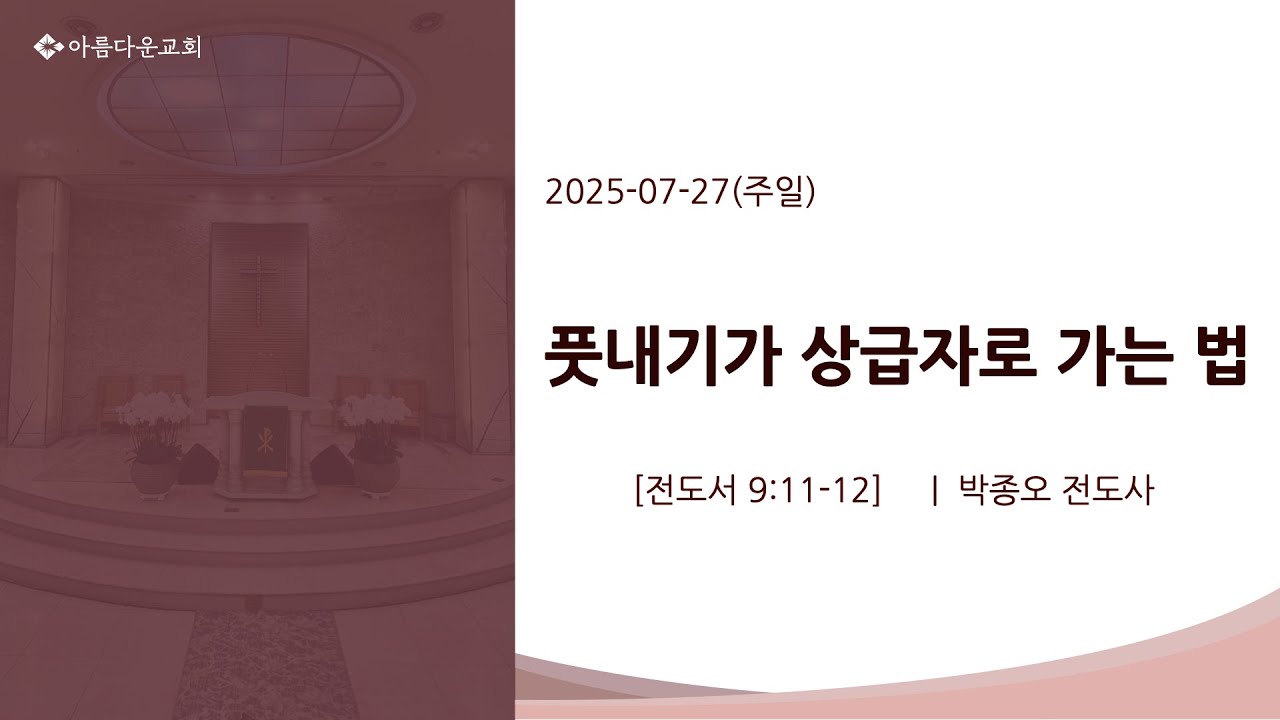 아름다운교회

2025-07-27(주일)

풋내기가 상급자로 가는 법

[전도서 9:11-12] | 박종오 전도사